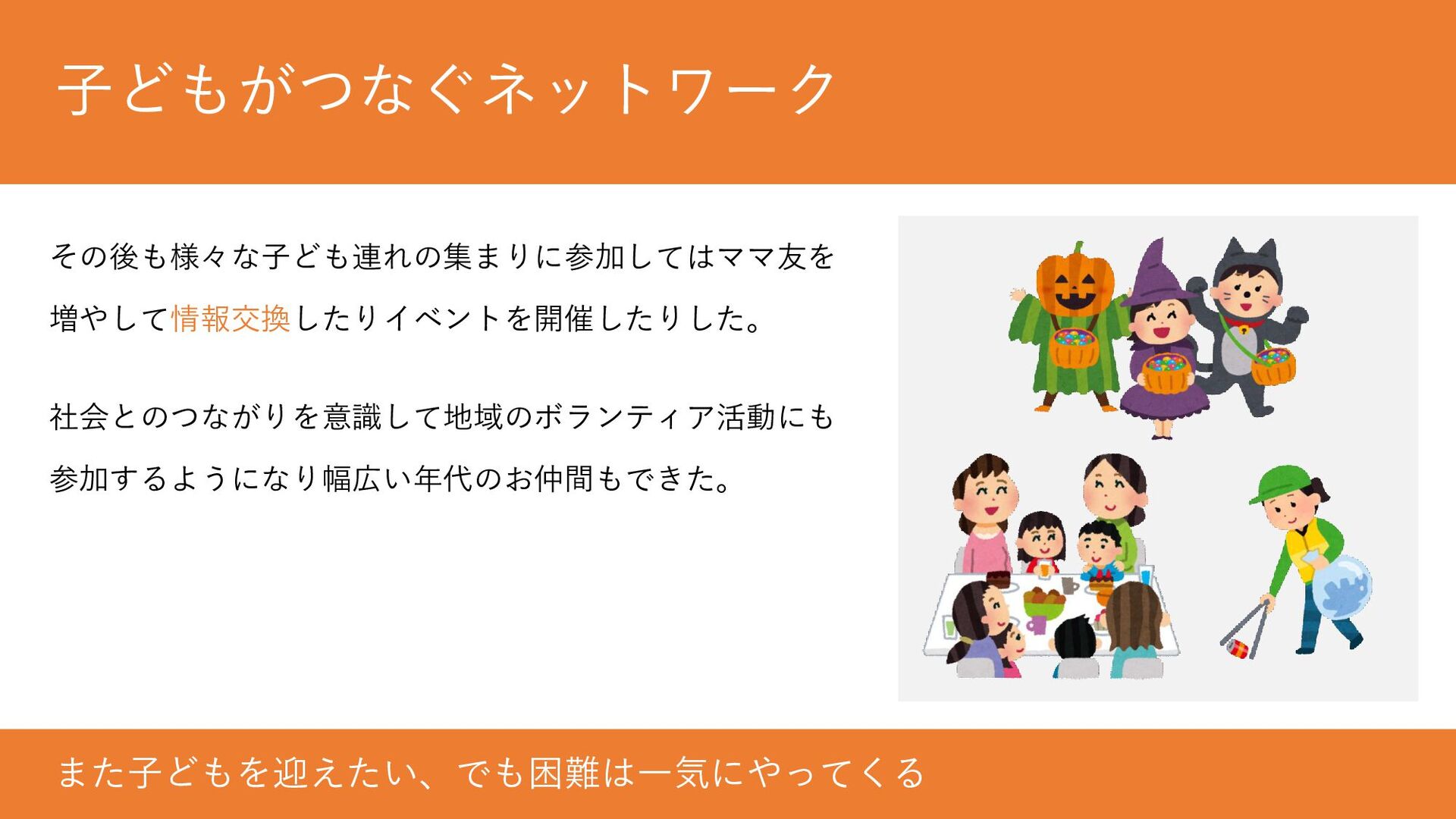 子どもがつなぐネットワーク

その後も様々な子ども連れの集まりに参加してはママ友を増やして情報交換したりイベントを開催したりした。

社会とのつながりを意識して地域のボランティア活動にも参加するようになり幅広い年代のお仲間もできた。

また子どもを迎えたい、でも困難は一気にやってくる